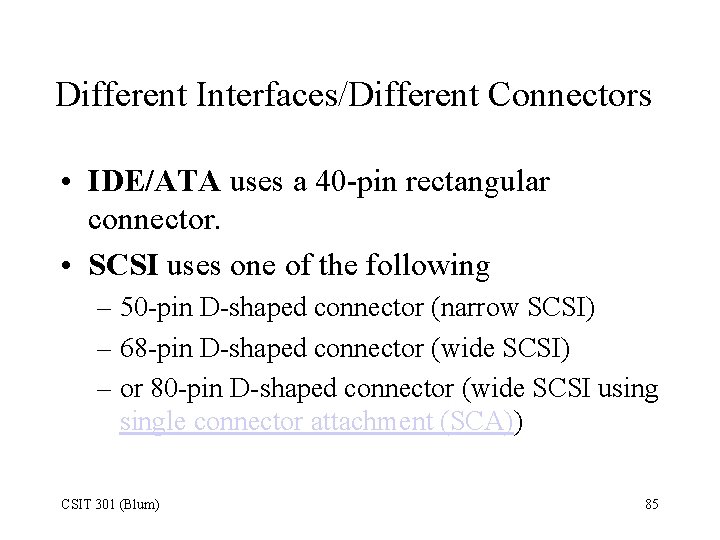 Different Interfaces/Different Connectors

• IDE/ATA uses a 40-pin rectangular connector.

• SCSI uses one of the following
– 50-pin D-shaped connector (narrow SCSI)
– 68-pin D-shaped connector (wide SCSI)
– or 80-pin D-shaped connector (wide SCSI using single connector attachment (SCA))

CSIT 301 (Blum)

85